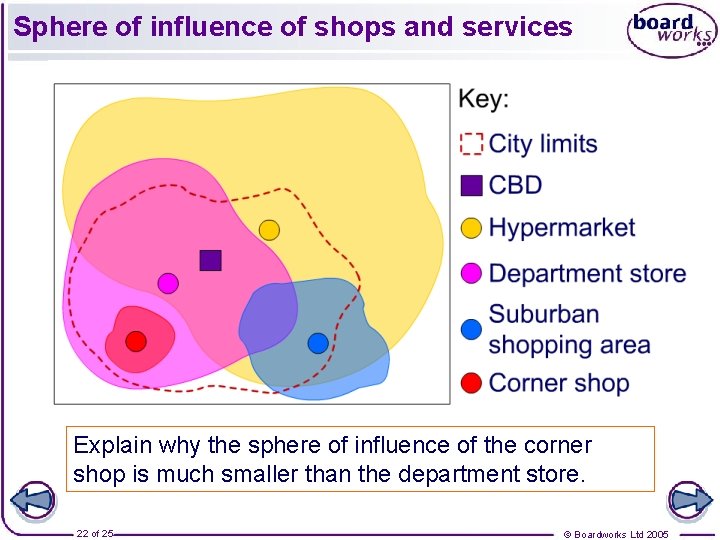 Sphere of influence of shops and services

board works

Key:
City limits
CBD
Hypermarket
Department store
Suburban shopping area
Corner shop

Explain why the sphere of influence of the corner shop is much smaller than the department store.

22 of 25

© Boardworks Ltd 2005